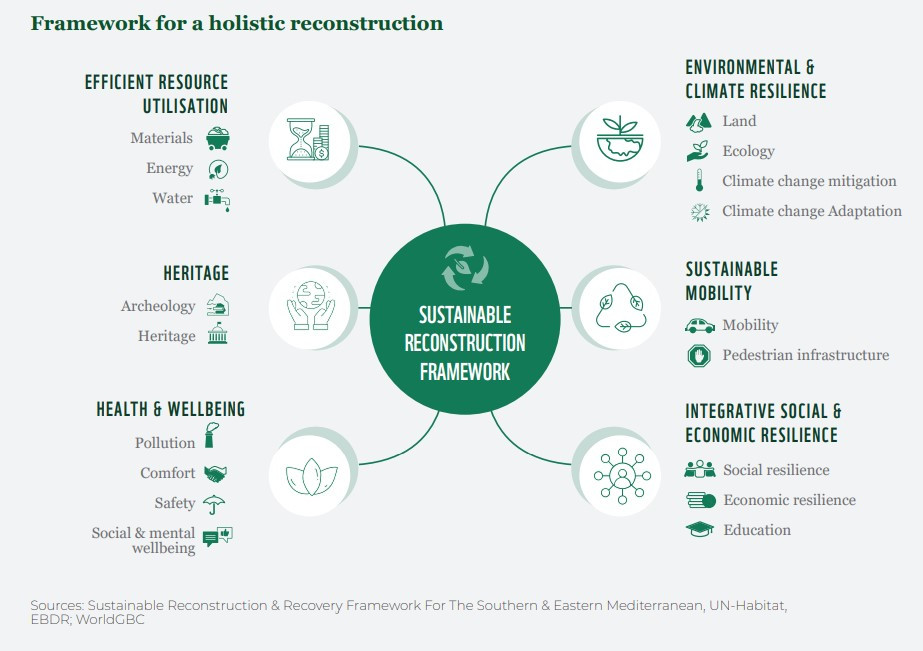 Framework for a holistic reconstruction

EFFICIENT RESOURCE UTILISATION

Materials

Energy

Water

HERITAGE

Archeology

Heritage

HEALTH & WELLBEING

Pollution

Comfort

Safety

Social & mental wellbeing

SUSTAINABLE RECONSTRUCTION FRAMEWORK

ENVIRONMENTAL & CLIMATE RESILIENCE

Land

Ecology

Climate change mitigation

Climate change Adaptation

SUSTAINABLE MOBILITY

Mobility

Pedestrian infrastructure

INTEGRATIVE SOCIAL & ECONOMIC RESILIENCE

Social resilience

Economic resilience

Education

Sources: Sustainable Reconstruction & Recovery Framework For The Southern & Eastern Mediterranean, UN-Habitat, EBDR; WorldGBC